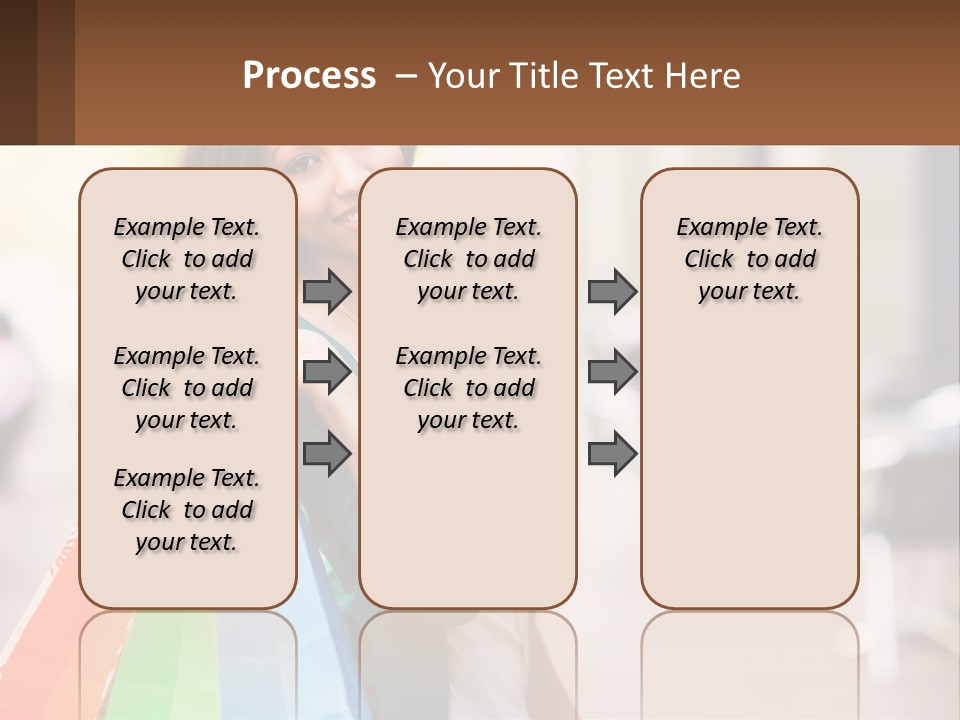 Process – Your Title Text Here

Example Text. Click to add your text.

Example Text. Click to add your text.

Example Text. Click to add your text.

Example Text. Click to add your text.

Example Text. Click to add your text.

Example Text. Click to add your text.